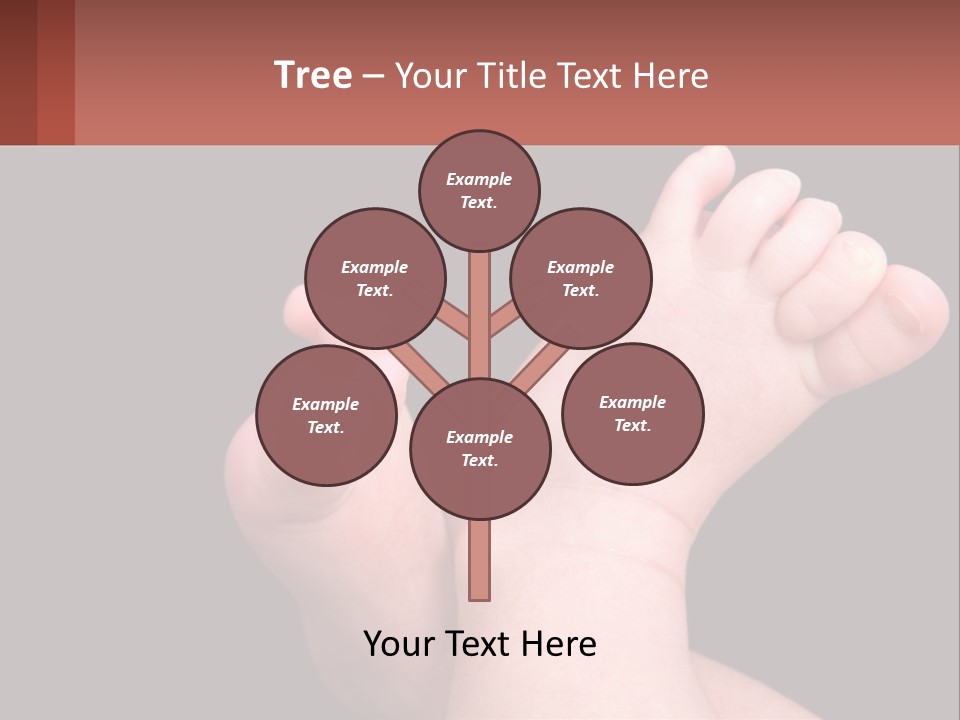 Tree – Your Title Text Here

Example Text.

Example Text.

Example Text.

Example Text.

Example Text.

Example Text.

Your Text Here